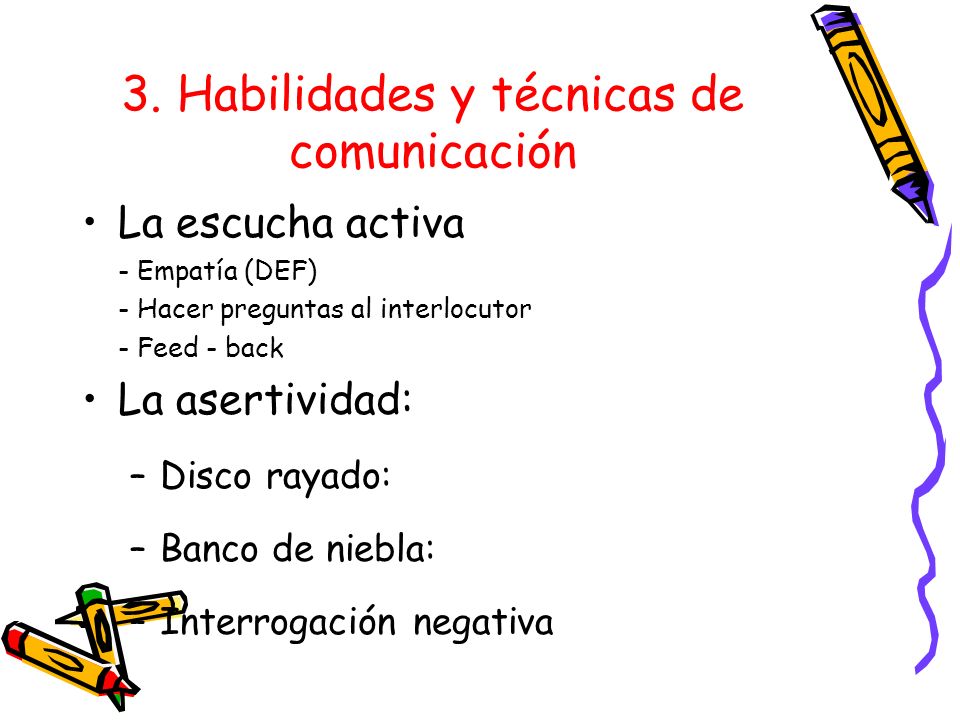 3. Habilidades y técnicas de comunicación

• La escucha activa
- Empatía (DEF)
- Hacer preguntas al interlocutor
- Feed - back

• La asertividad:
– Disco rayado:
– Banco de niebla:
– Interrogación negativa